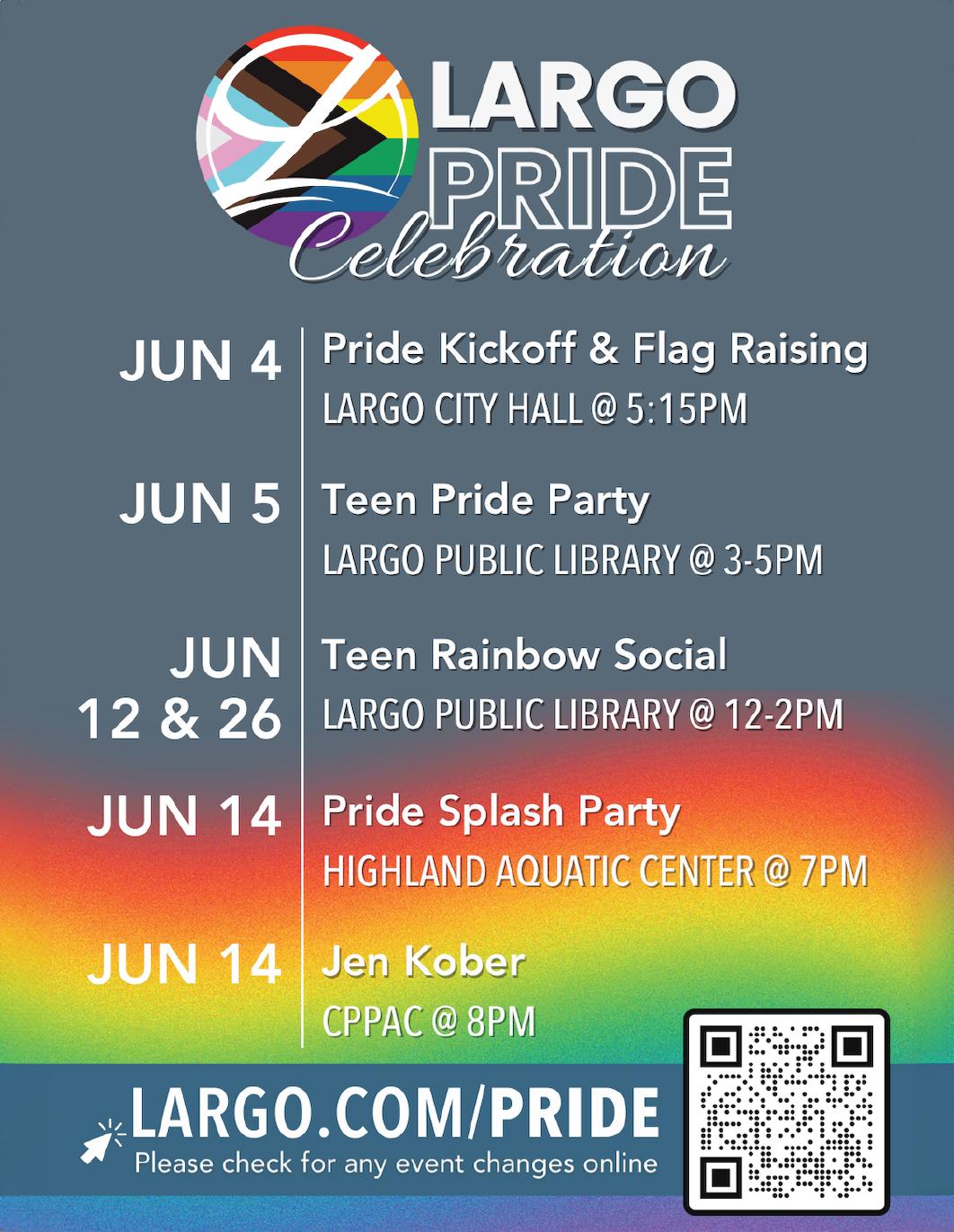 LARGO PRIDE Celebration

JUN 4 Pride Kickoff & Flag Raising
LARGO CITY HALL @ 5:15PM

JUN 5 Teen Pride Party
LARGO PUBLIC LIBRARY @ 3-5PM

JUN 12 & 26 Teen Rainbow Social
LARGO PUBLIC LIBRARY @ 12-2PM

JUN 14 Pride Splash Party
HIGHLAND AQUATIC CENTER @ 7PM

JUN 14 Jen Kober
CPPAC @ 8PM

LARGO.COM/PRIDE
Please check for any event changes online